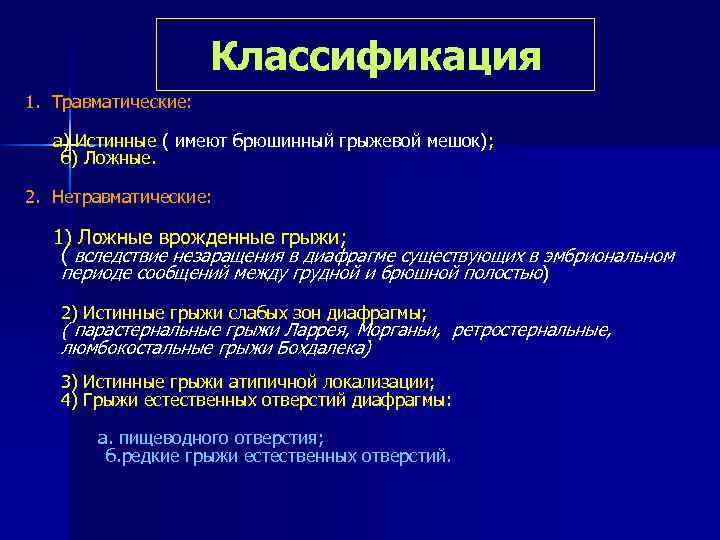 Классификация

1. Травматические:

а) Истинные ( имеют брюшинный грыжевой мешок);
б) Ложные.

2. Нетравматические:

1) Ложные врожденные грыжи;
( вследствие незаращения в диафрагме существующих в эмбриональном периоде сообщений между грудной и брюшной полостью)

2) Истинные грыжи слабых зон диафрагмы;
( парастернальные грыжи Ларрея, Морганьи, ретростернальные, люмбокостальные грыжи Бохдалека)

3) Истинные грыжи атипичной локализации;
4) Грыжи естественных отверстий диафрагмы:

а. пищеводного отверстия;
б.редкие грыжи естественных отверстий.